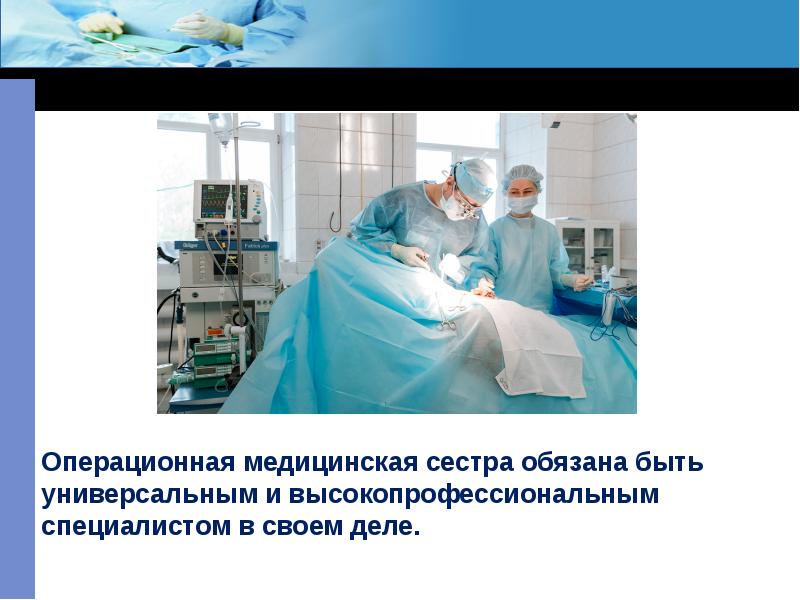 Операционная медицинская сестра обязана быть универсальным и высокопрофессиональным специалистом в своем деле.